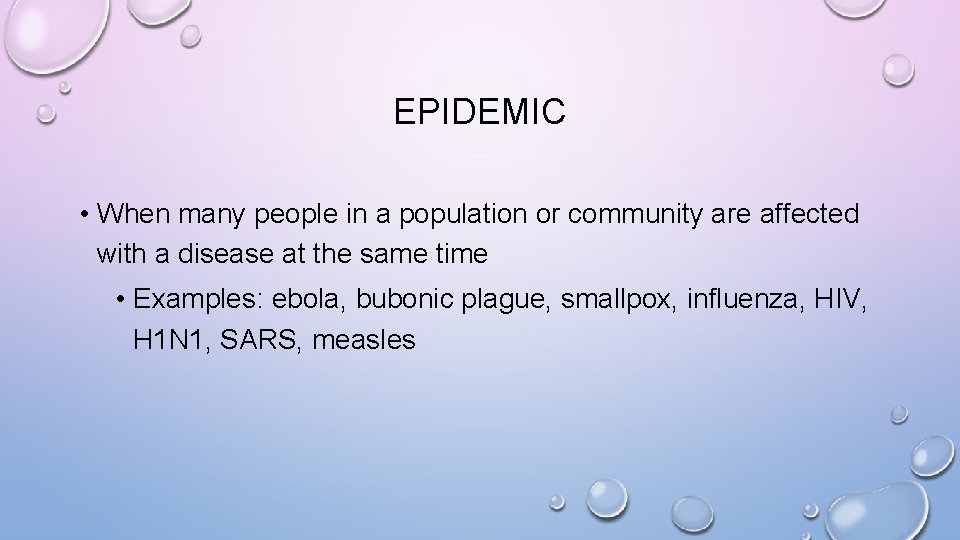 EPIDEMIC

• When many people in a population or community are affected with a disease at the same time

• Examples: ebola, bubonic plague, smallpox, influenza, HIV, H1N1, SARS, measles